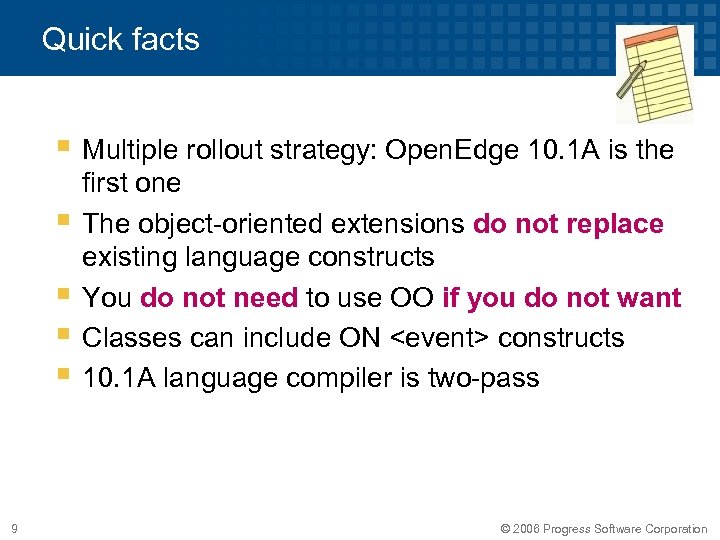 Quick facts

- Multiple rollout strategy: OpenEdge 10.1A is the first one
- The object-oriented extensions do not replace existing language constructs
- You do not need to use OO if you do not want
- Classes can include ON <event> constructs
- 10.1A language compiler is two-pass

9

© 2006 Progress Software Corporation